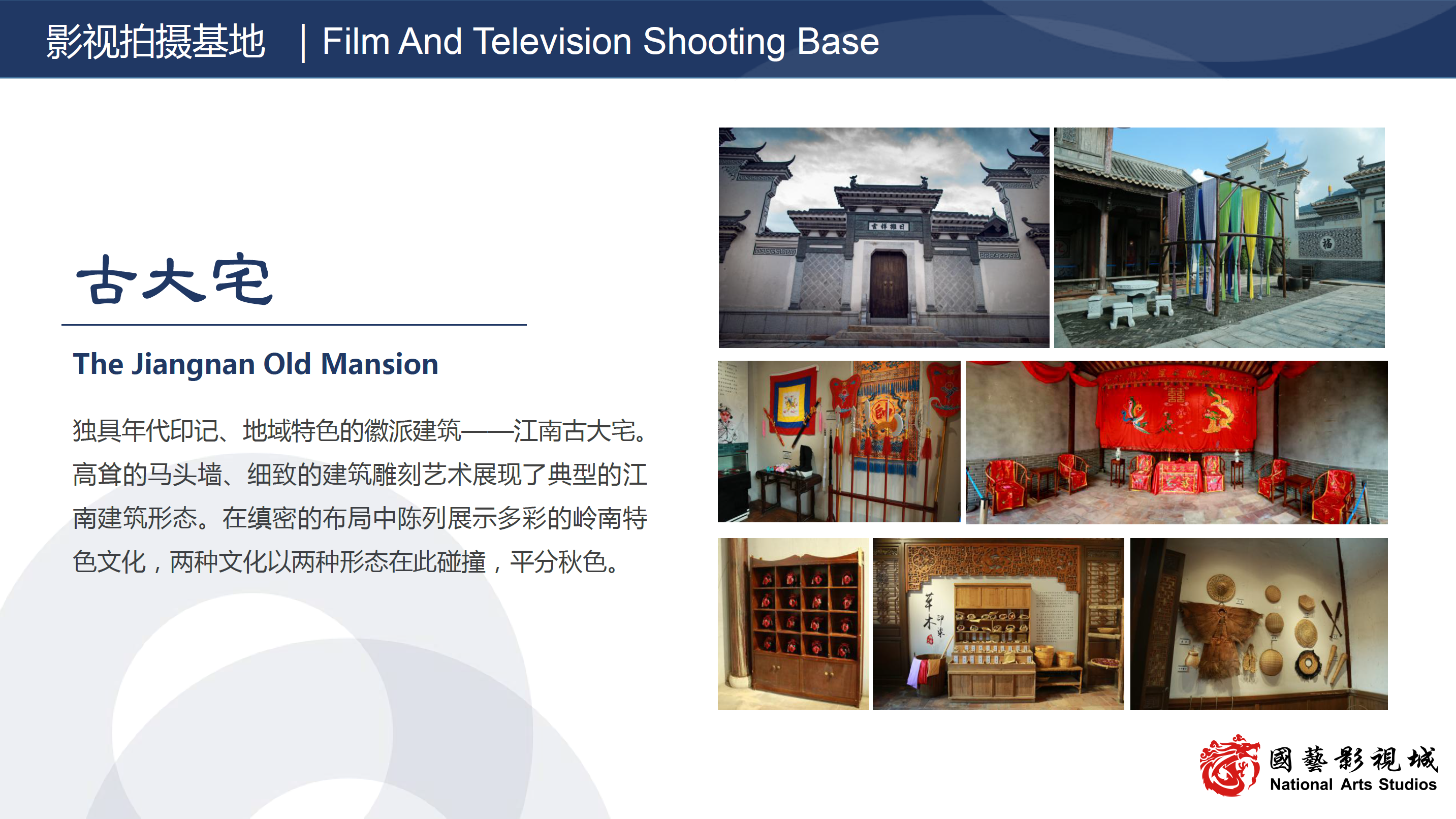 影视拍摄基地 | Film And Television Shooting Base

古大宅

The Jiangnan Old Mansion

独具年代印记、地域特色的徽派建筑——江南古大宅。高耸的马头墙、细致的建筑雕刻艺术展现了典型的江南建筑形态。在缜密的布局中陈列展示多彩的岭南特色文化，两种文化以两种形态在此碰撞，平分秋色。

福

囍

草木

國藝影視城
National Arts Studios